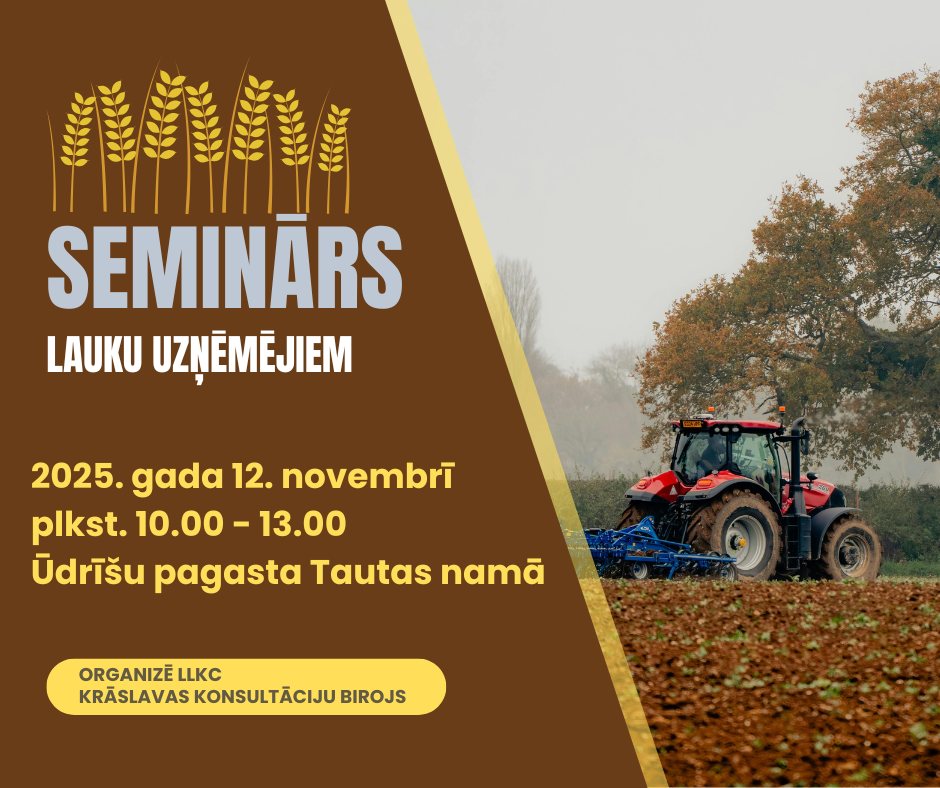 SEMINĀRS
LAUKU UZŅĒMĒJIEM

2025. gada 12. novembrī
plkst. 10.00 - 13.00
Ūdrīšu pagasta Tautas namā

ORGANIZĒ LLKC
KRĀSLAVAS KONSULTĀCIJU BIROJS